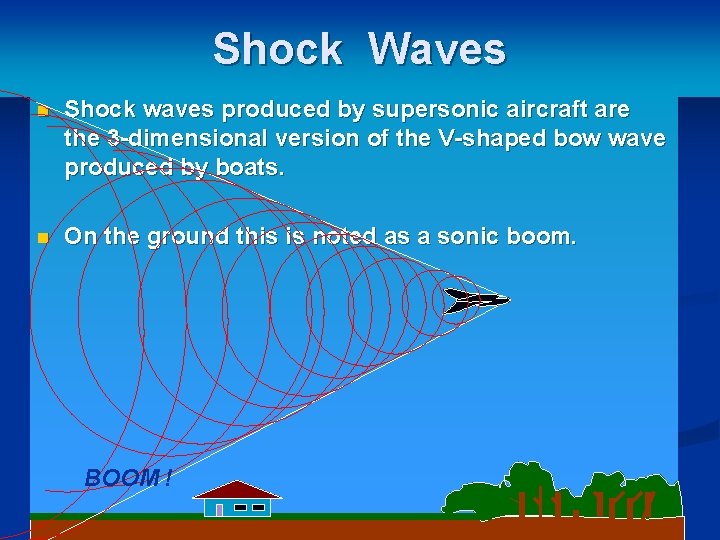 Shock Waves

Shock waves produced by supersonic aircraft are the 3-dimensional version of the V-shaped bow wave produced by boats.

On the ground this is noted as a sonic boom.

BOOM !